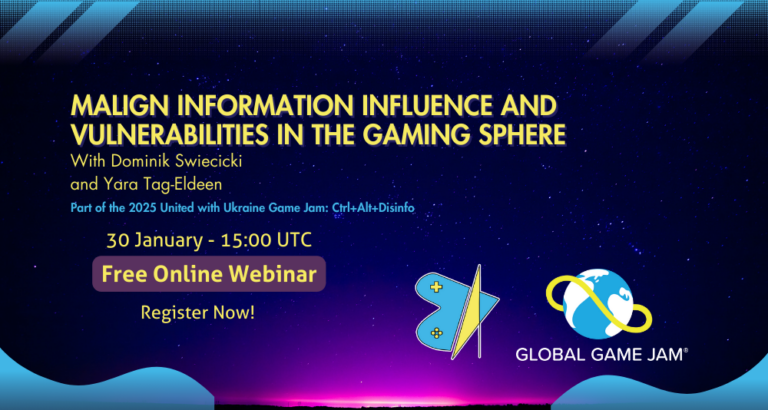 MALIGN INFORMATION INFLUENCE AND VULNERABILITIES IN THE GAMING SPHERE

With Dominik Swiecicki
and Yara Tag-Eldeen

Part of the 2025 United with Ukraine Game Jam: Ctrl+Alt+Disinfo

30 January - 15:00 UTC

Free Online Webinar

Register Now!

GLOBAL GAME JAM®